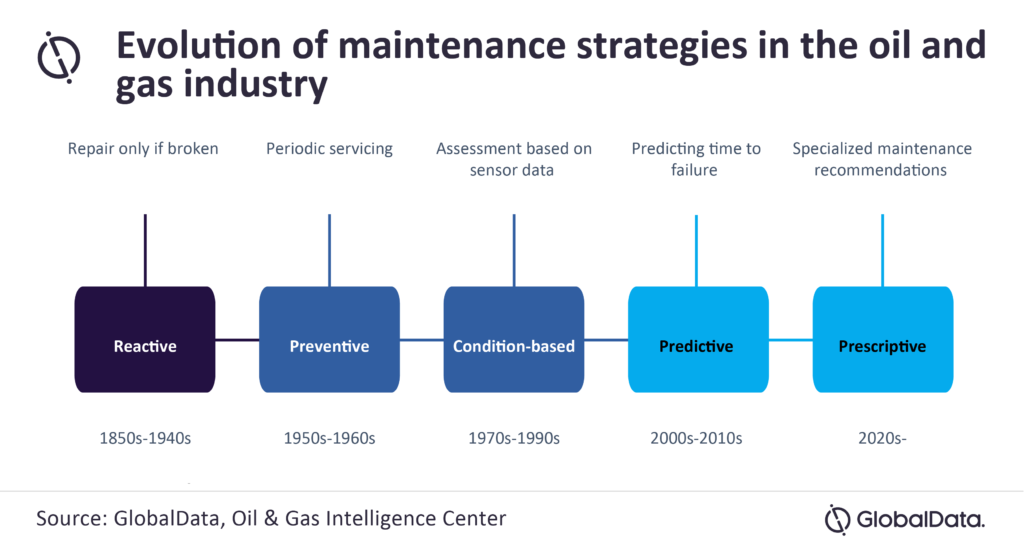 Evolution of maintenance strategies in the oil and gas industry

Repair only if broken

Periodic servicing

Assessment based on sensor data

Predicting time to failure

Specialized maintenance recommendations

Reactive

Preventive

Condition-based

Predictive

Prescriptive

1850s-1940s

1950s-1960s

1970s-1990s

2000s-2010s

2020s-

Source: GlobalData, Oil & Gas Intelligence Center

GlobalData.